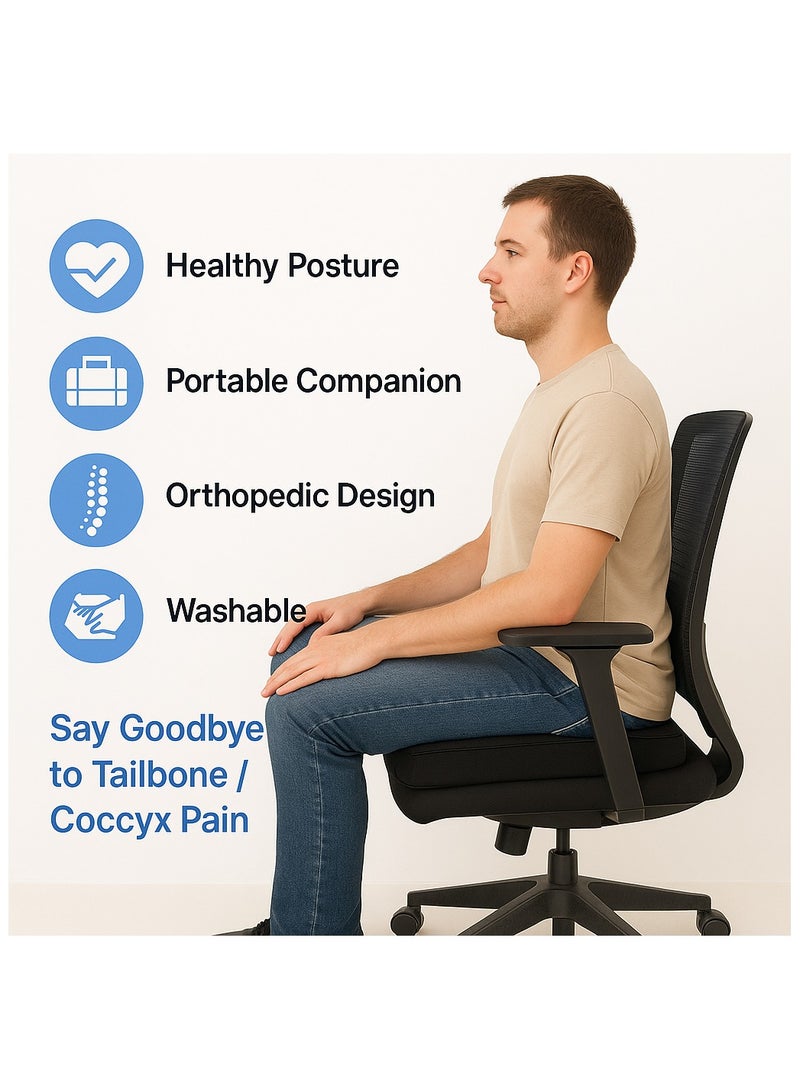 Healthy Posture

Portable Companion

Orthopedic Design

Washable

Say Goodbye to Tailbone / Coccyx Pain